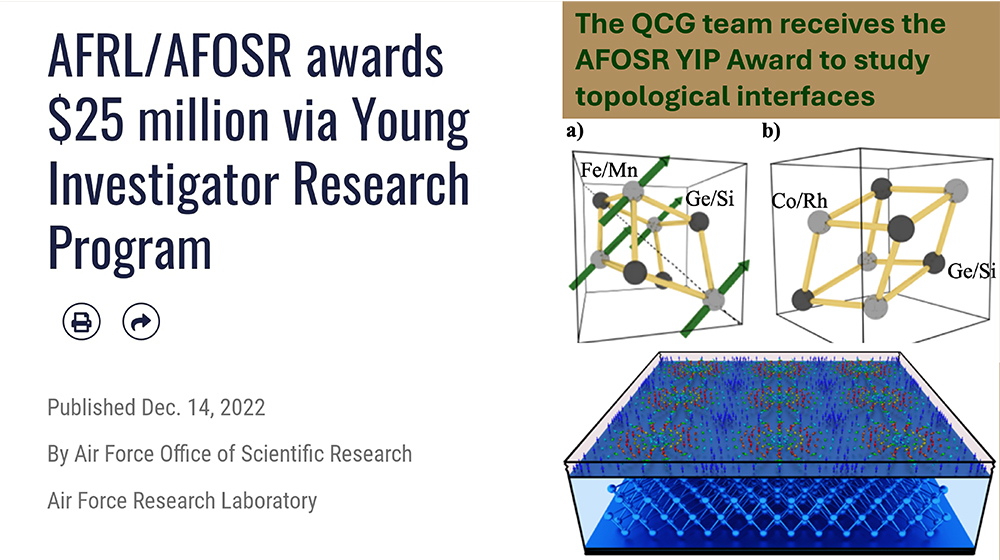 AFRL/AFOSR awards $25 million via Young Investigator Research Program

Published Dec. 14, 2022

By Air Force Office of Scientific Research

Air Force Research Laboratory

The QCG team receives the AFOSR YIP Award to study topological interfaces

a)

Fe/Mn

Ge/Si

b)

Co/Rh

Ge/Si